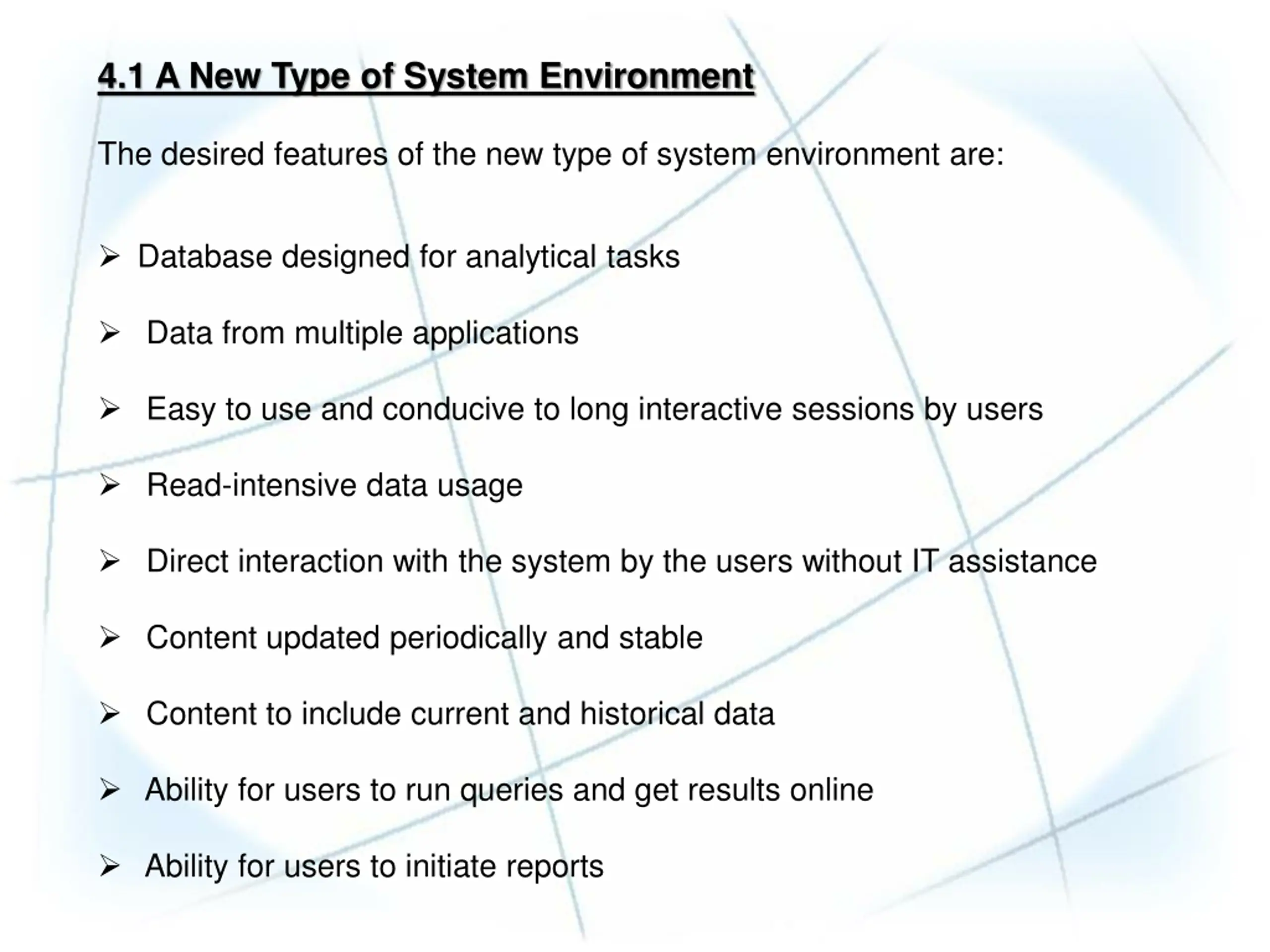 4.1 A New Type of System Environment

The desired features of the new type of system environment are:

➢ Database designed for analytical tasks

➢ Data from multiple applications

➢ Easy to use and conducive to long interactive sessions by users

➢ Read-intensive data usage

➢ Direct interaction with the system by the users without IT assistance

➢ Content updated periodically and stable

➢ Content to include current and historical data

➢ Ability for users to run queries and get results online

➢ Ability for users to initiate reports